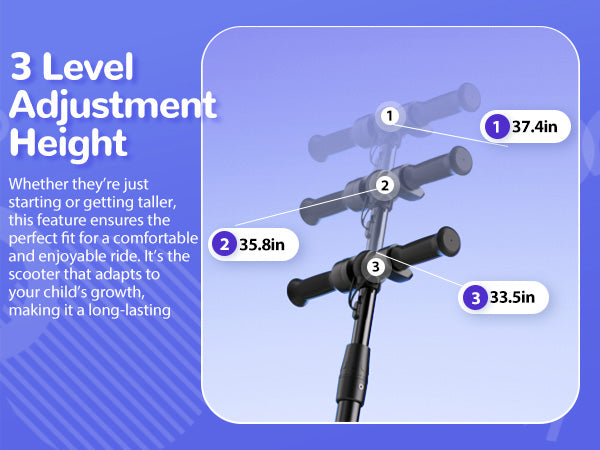 3 Level Adjustment Height

Whether they're just starting or getting taller, this feature ensures the perfect fit for a comfortable and enjoyable ride. It's the scooter that adapts to your child's growth, making it a long-lasting

1

1 37.4in

2

2 35.8in

3

3 33.5in